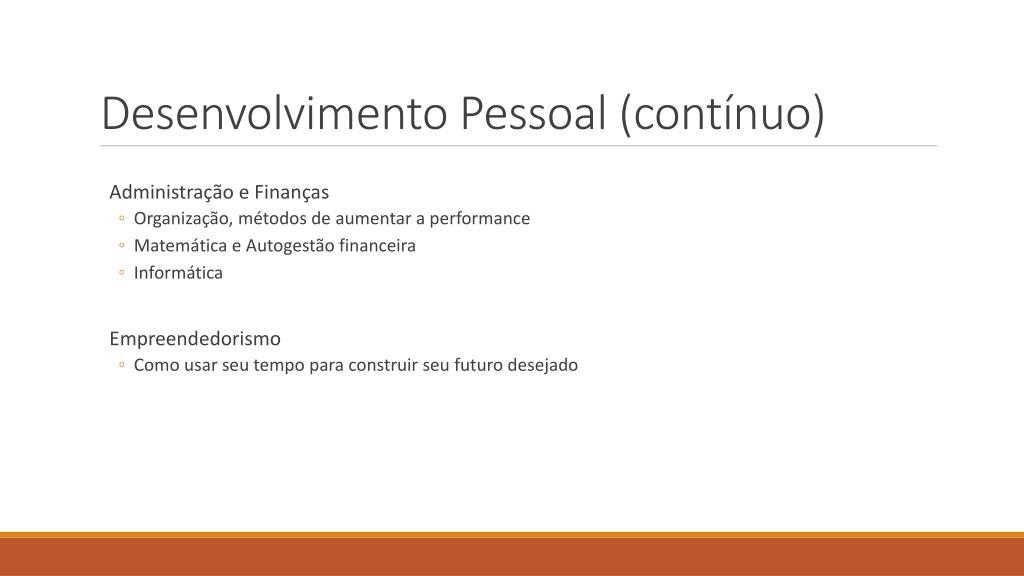 Desenvolvimento Pessoal (contínuo)

Administração e Finanças
◦ Organização, métodos de aumentar a performance
◦ Matemática e Autogestão financeira
◦ Informática

Empreendedorismo
◦ Como usar seu tempo para construir seu futuro desejado